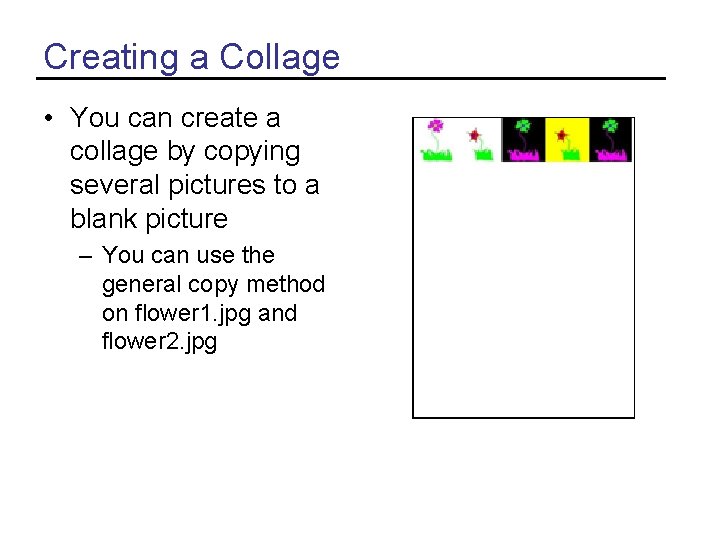 Creating a Collage

• You can create a collage by copying several pictures to a blank picture

– You can use the general copy method on flower1.jpg and flower2.jpg